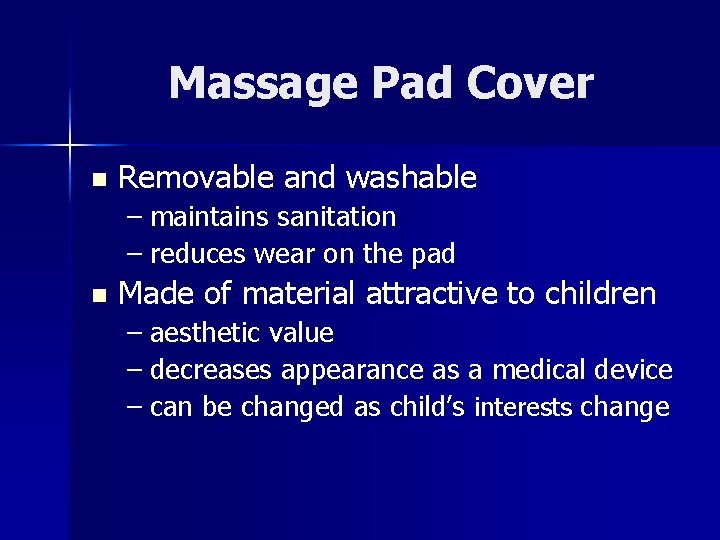 Massage Pad Cover

• Removable and washable
– maintains sanitation
– reduces wear on the pad
• Made of material attractive to children
– aesthetic value
– decreases appearance as a medical device
– can be changed as child's interests change